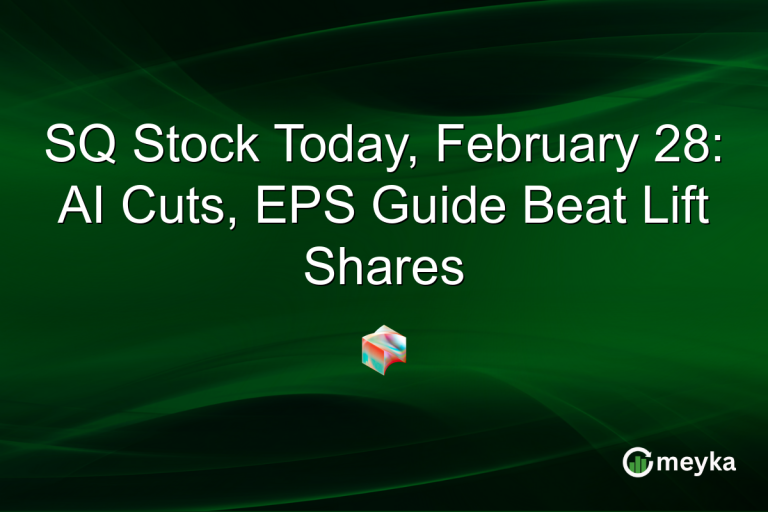 SQ Stock Today, February 28: AI Cuts, EPS Guide Beat Lift Shares

meyka